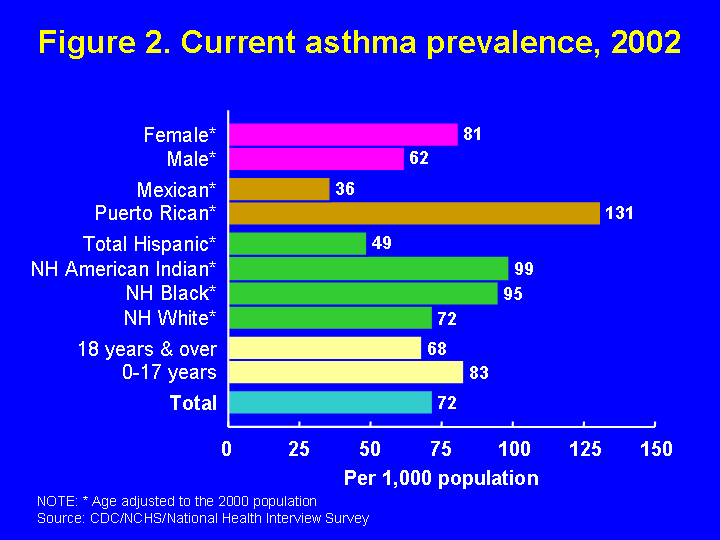 Figure 2. Current asthma prevalence, 2002

Female* 81
Male* 62
Mexican* 36
Puerto Rican* 131
Total Hispanic* 49
NH American Indian* 99
NH Black* 95
NH White* 72
18 years & over 68
0-17 years 83
Total 72

0 25 50 75 100 125 150

Per 1,000 population

NOTE: * Age adjusted to the 2000 population
Source: CDC/NCHS/National Health Interview Survey